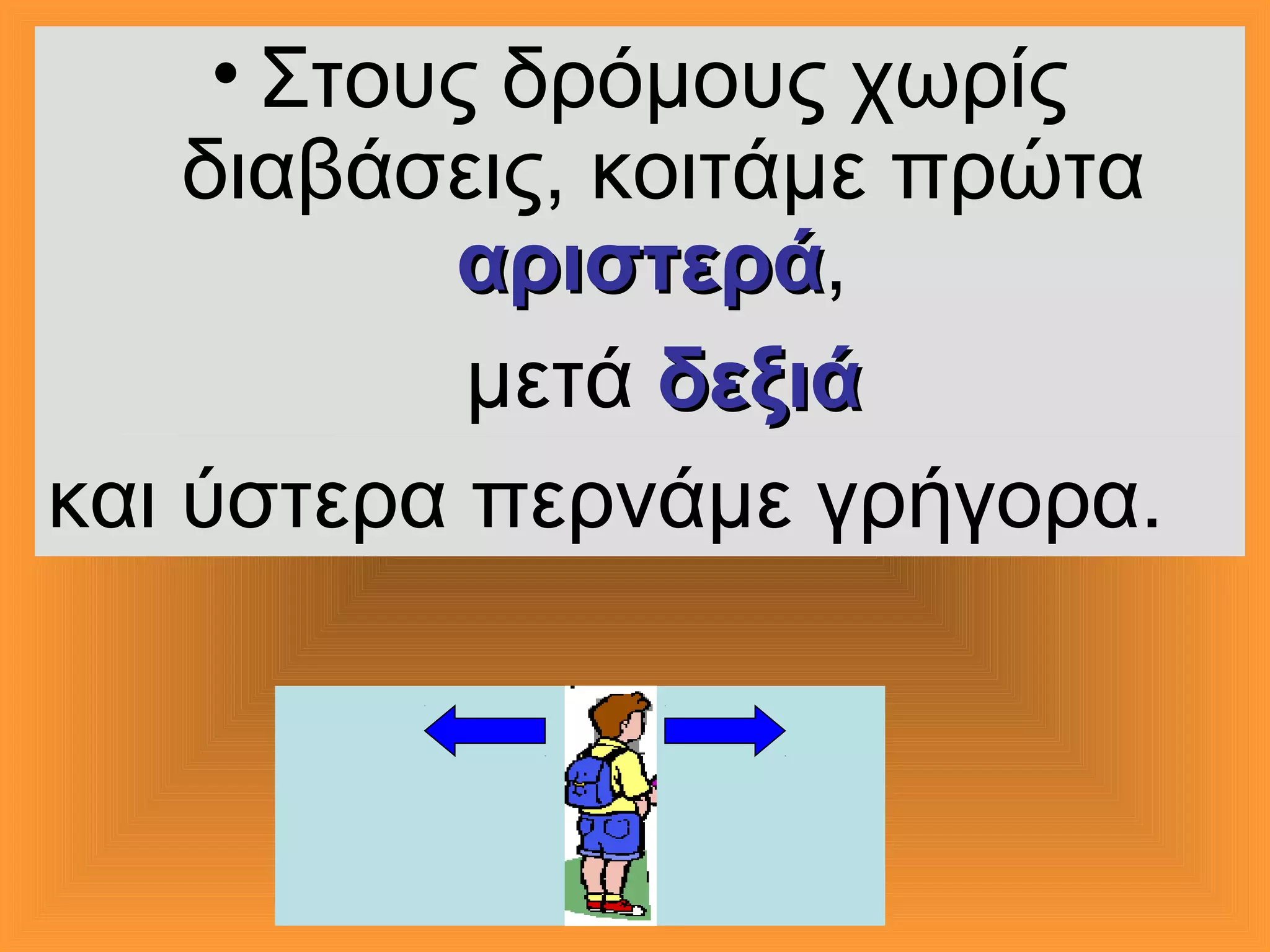 • Στους δρόμους χωρίς διαβάσεις, κοιτάμε πρώτα αριστερά,

μετά δεξιά

και ύστερα περνάμε γρήγορα.